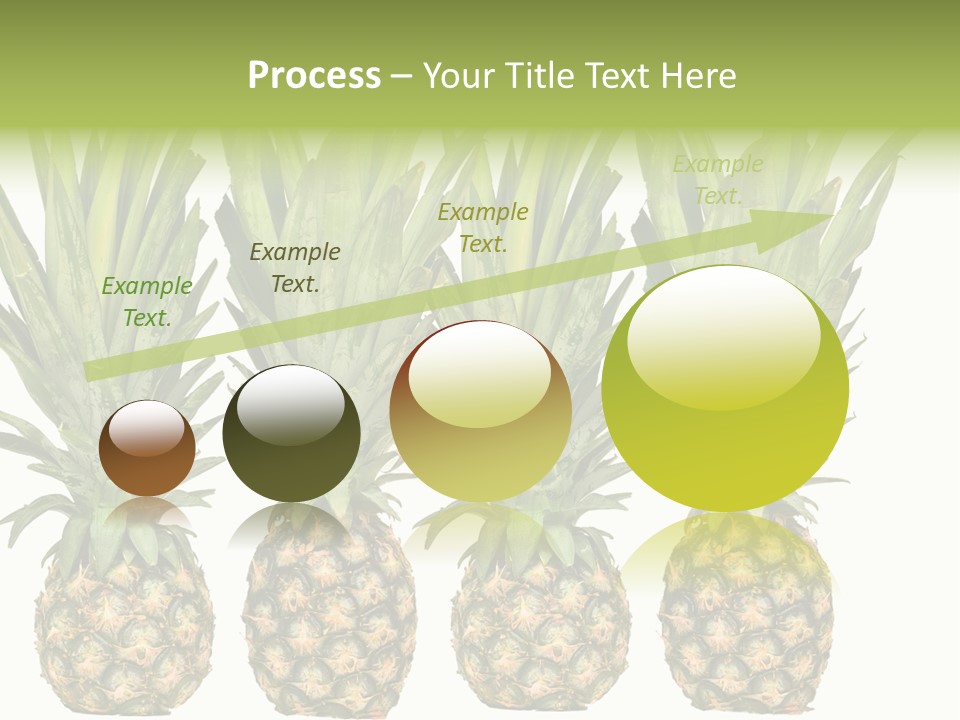 Process – Your Title Text Here

Example Text.

Example Text.

Example Text.

Example Text.